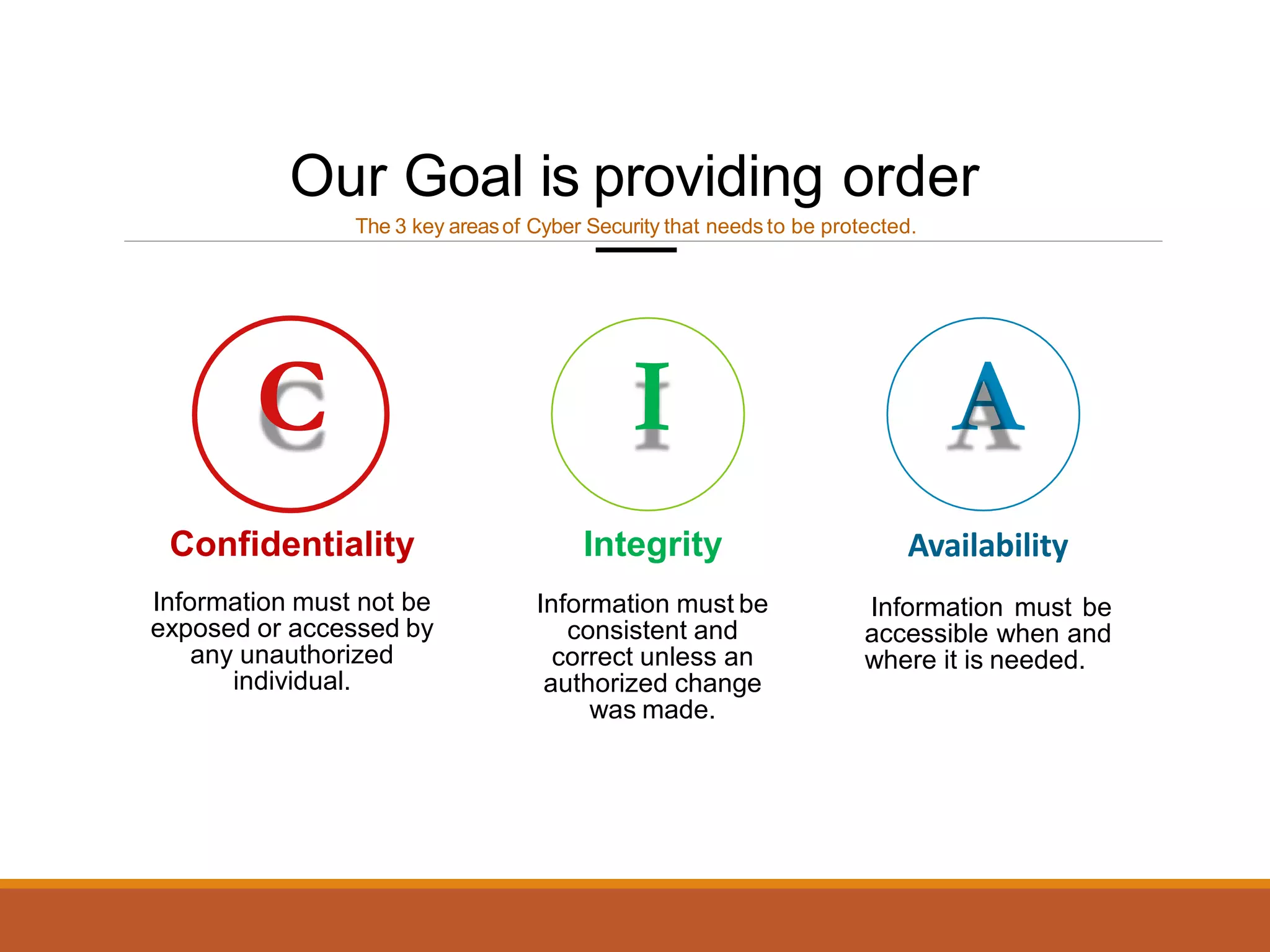 Our Goal is providing order

The 3 key areas of Cyber Security that needs to be protected.

C

Confidentiality

Information must not be exposed or accessed by any unauthorized individual.

I

Integrity

Information must be consistent and correct unless an authorized change was made.

A

Availability

Information must be accessible when and where it is needed.